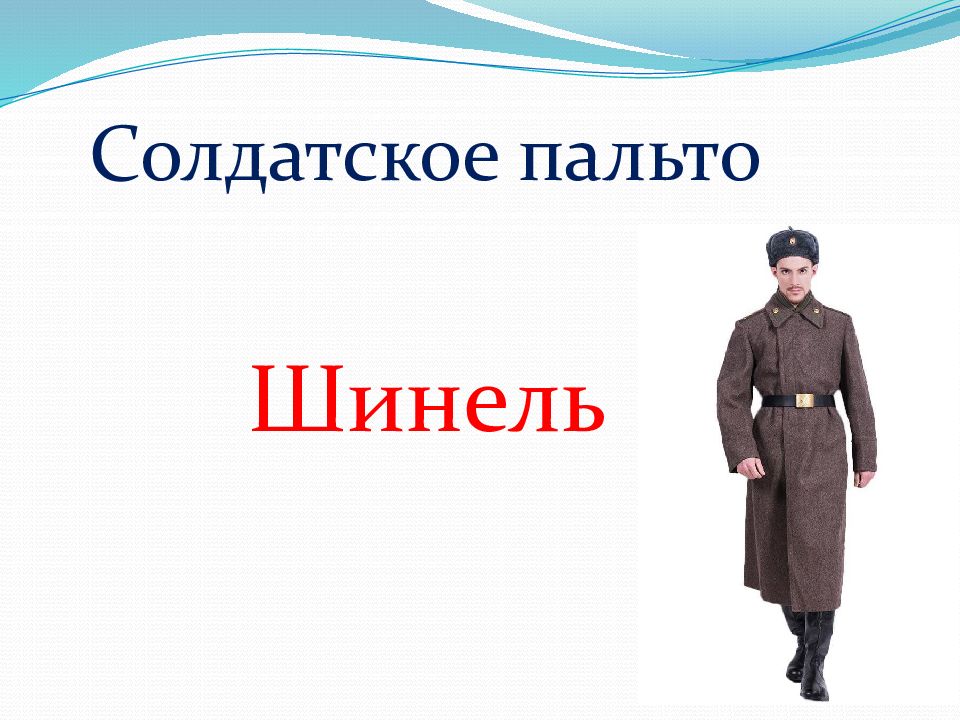 Солдатское пальто

Шинель